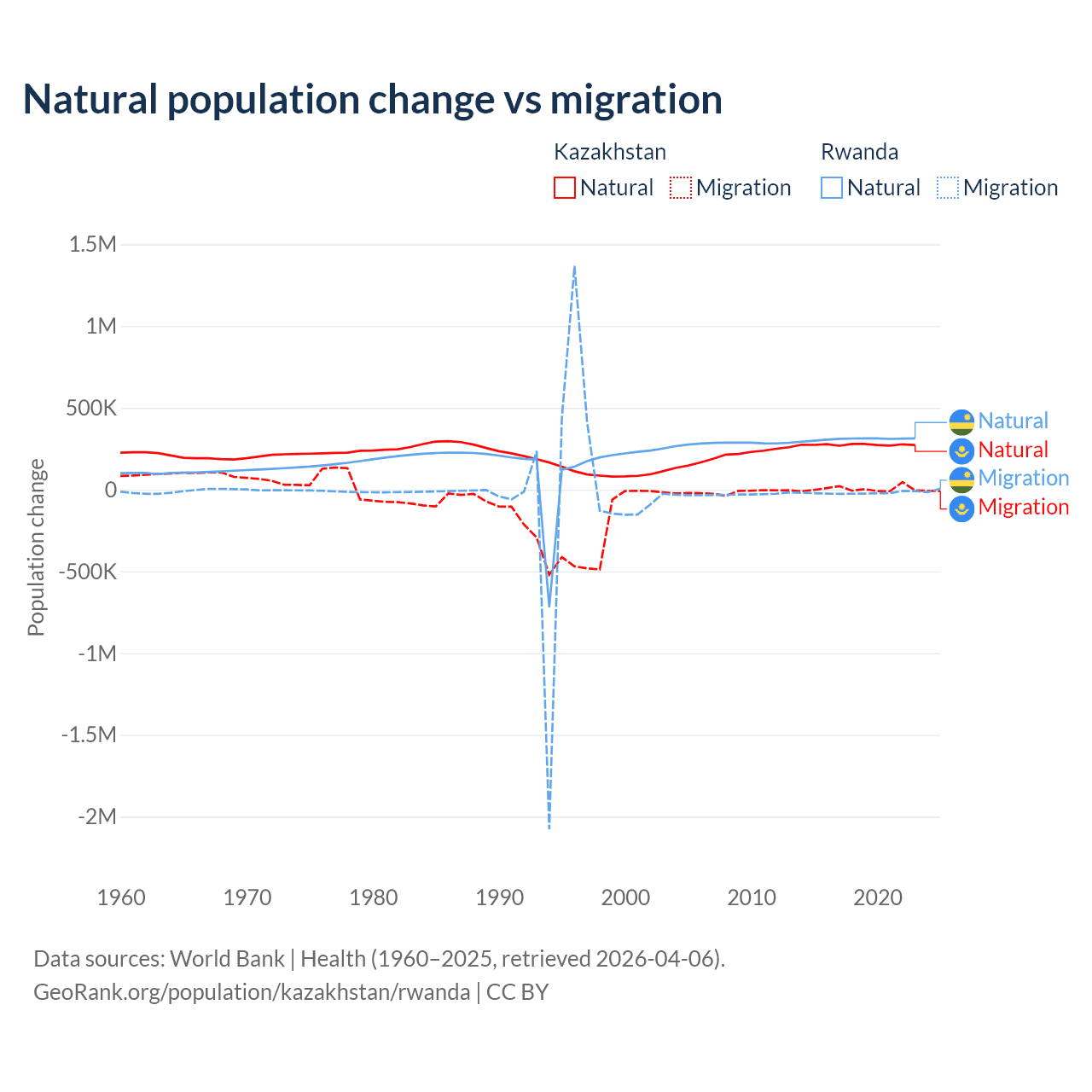 Natural population change vs migration

Kazakhstan
Natural Migration

Rwanda
Natural Migration

1.5M
1M
500K
0
-500K
-1M
-1.5M
-2M

Population change

1960
1970
1980
1990
2000
2010
2020

Natural
Natural
Migration
Migration

Data sources: World Bank | Health (1960–2025, retrieved 2026-04-06).
GeoRank.org/population/kazakhstan/rwanda | CC BY